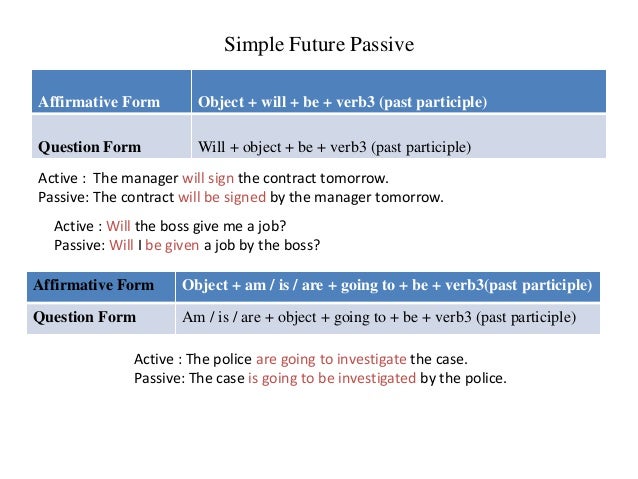 Simple Future Passive

| Affirmative Form | Object + will + be + verb3 (past participle) |
|---|---|
| Question Form | Will + object + be + verb3 (past participle) |

Active : The manager will sign the contract tomorrow.
Passive: The contract will be signed by the manager tomorrow.

Active : Will the boss give me a job?
Passive: Will I be given a job by the boss?

| Affirmative Form | Object + am / is / are + going to + be + verb3(past participle) |
|---|---|
| Question Form | Am / is / are + object + going to + be + verb3 (past participle) |

Active : The police are going to investigate the case.
Passive: The case is going to be investigated by the police.